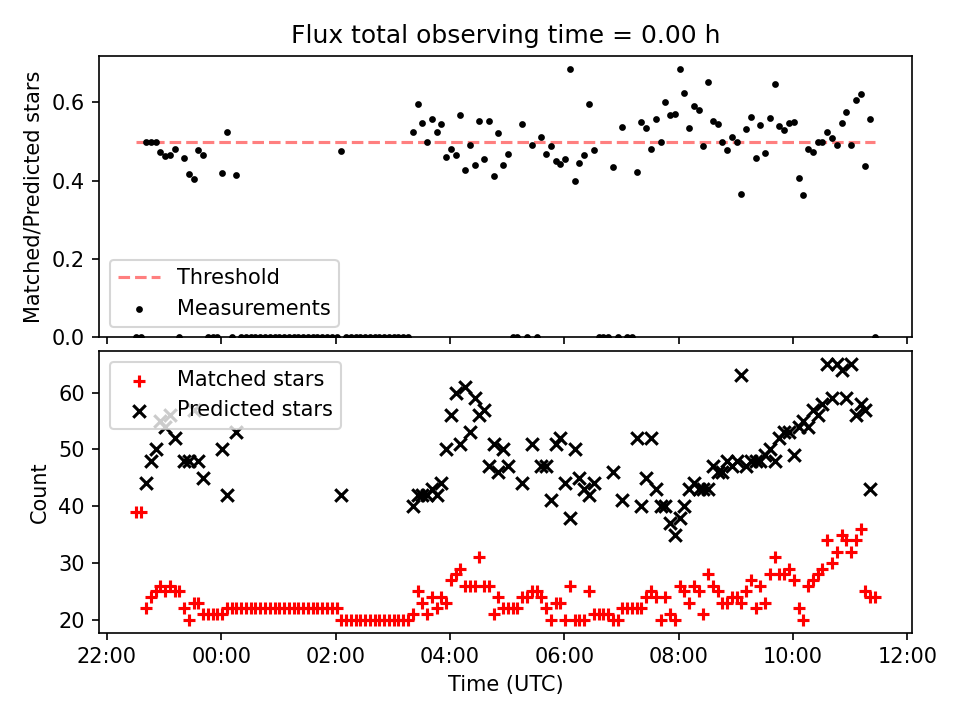 Flux total observing time = 0.00 h

Matched/Predicted stars

0.6
0.4
0.2
0.0

Threshold
Measurements

Matched stars
Predicted stars

Count

60
50
40
30
20

22:00
00:00
02:00
04:00
06:00
08:00
10:00
12:00

Time (UTC)